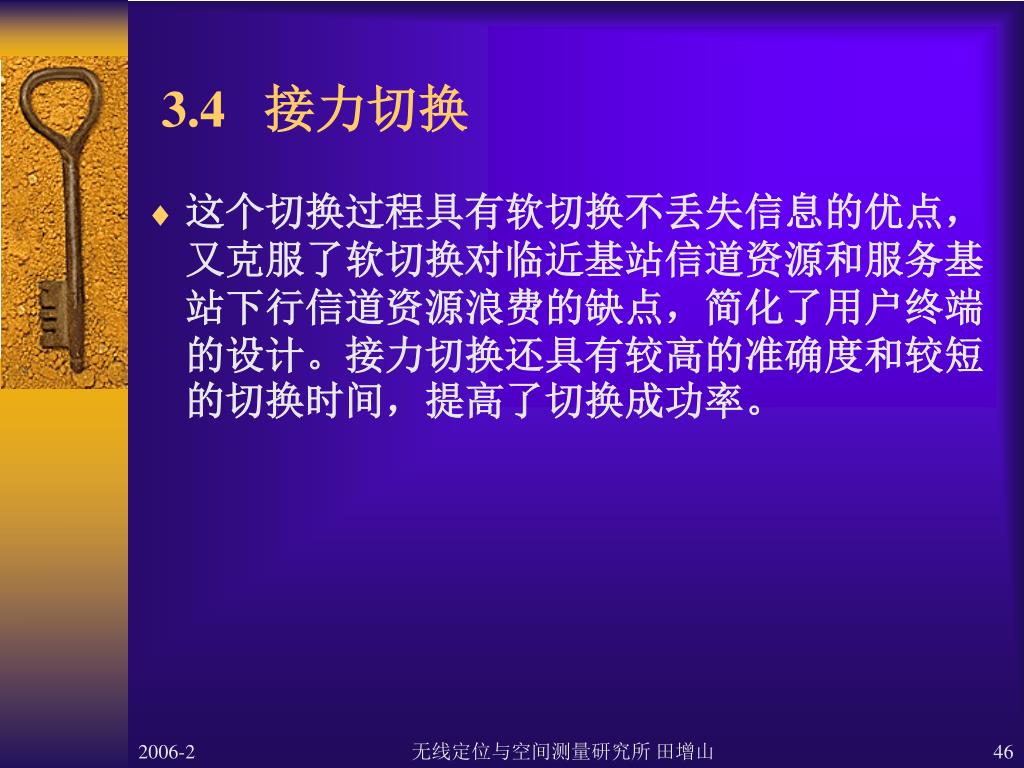 3.4 接力切换

♦ 这个切换过程具有软切换不丢失信息的优点，又克服了软切换对临近基站信道资源和服务基站下行信道资源浪费的缺点，简化了用户终端的设计。接力切换还具有较高的准确度和较短的切换时间，提高了切换成功率。

2006-2 无线定位与空间测量研究所 田增山 46